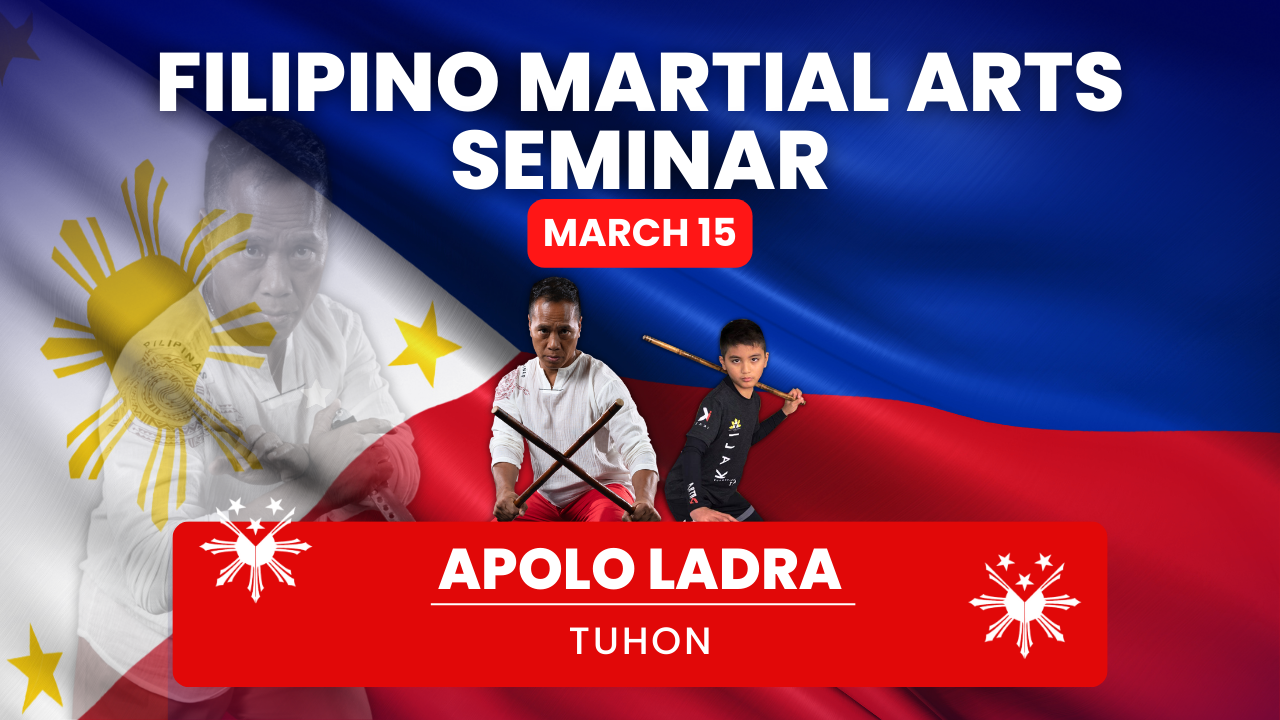 FILIPINO MARTIAL ARTS SEMINAR

MARCH 15

APOLO LADRA

TUHON